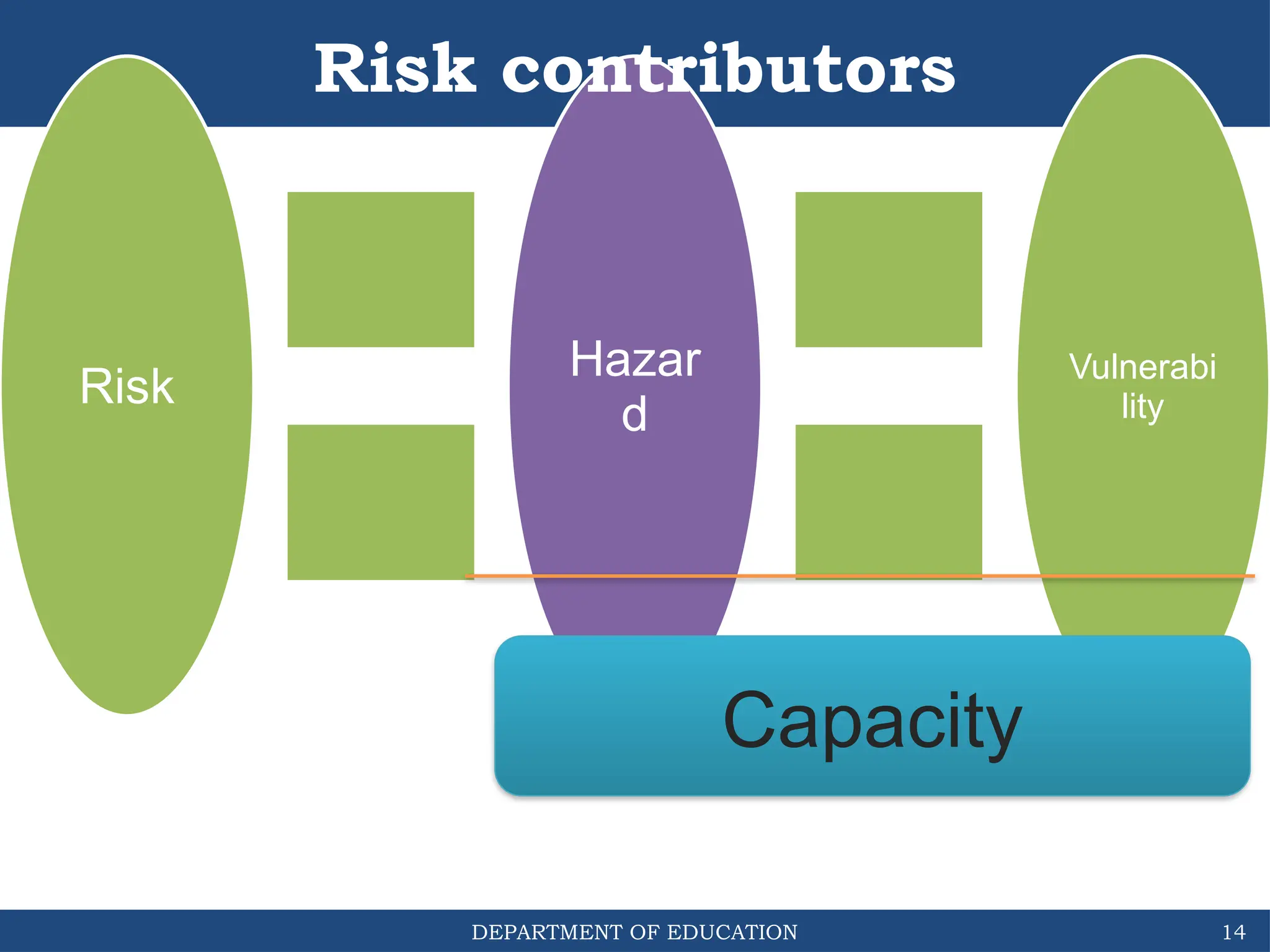 Risk contributors

Risk

Hazar
d

Vulnerabi
lity

Capacity

DEPARTMENT OF EDUCATION

14